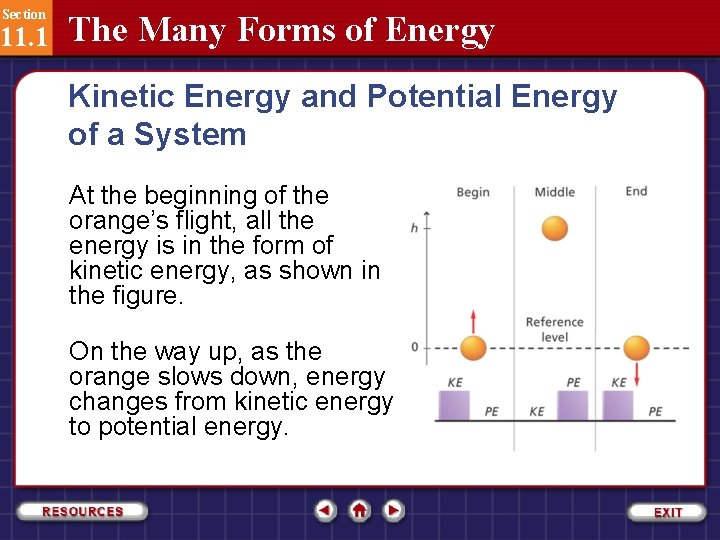 Section 11.1 The Many Forms of Energy

Kinetic Energy and Potential Energy of a System

At the beginning of the orange's flight, all the energy is in the form of kinetic energy, as shown in the figure.

On the way up, as the orange slows down, energy changes from kinetic energy to potential energy.

Begin
Middle
End
h
0
Reference level
KE
PE
KE
PE
KE
PE

RESOURCES
EXIT